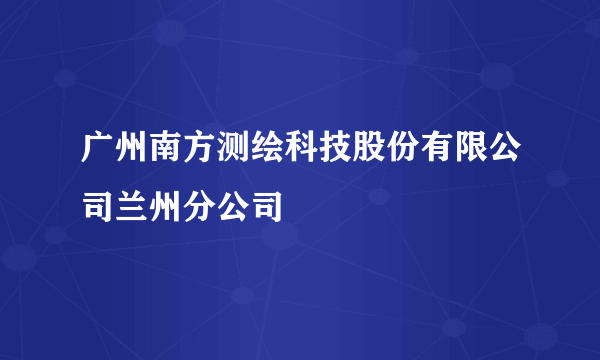 广州南方测绘科技股份有限公司兰州分公司